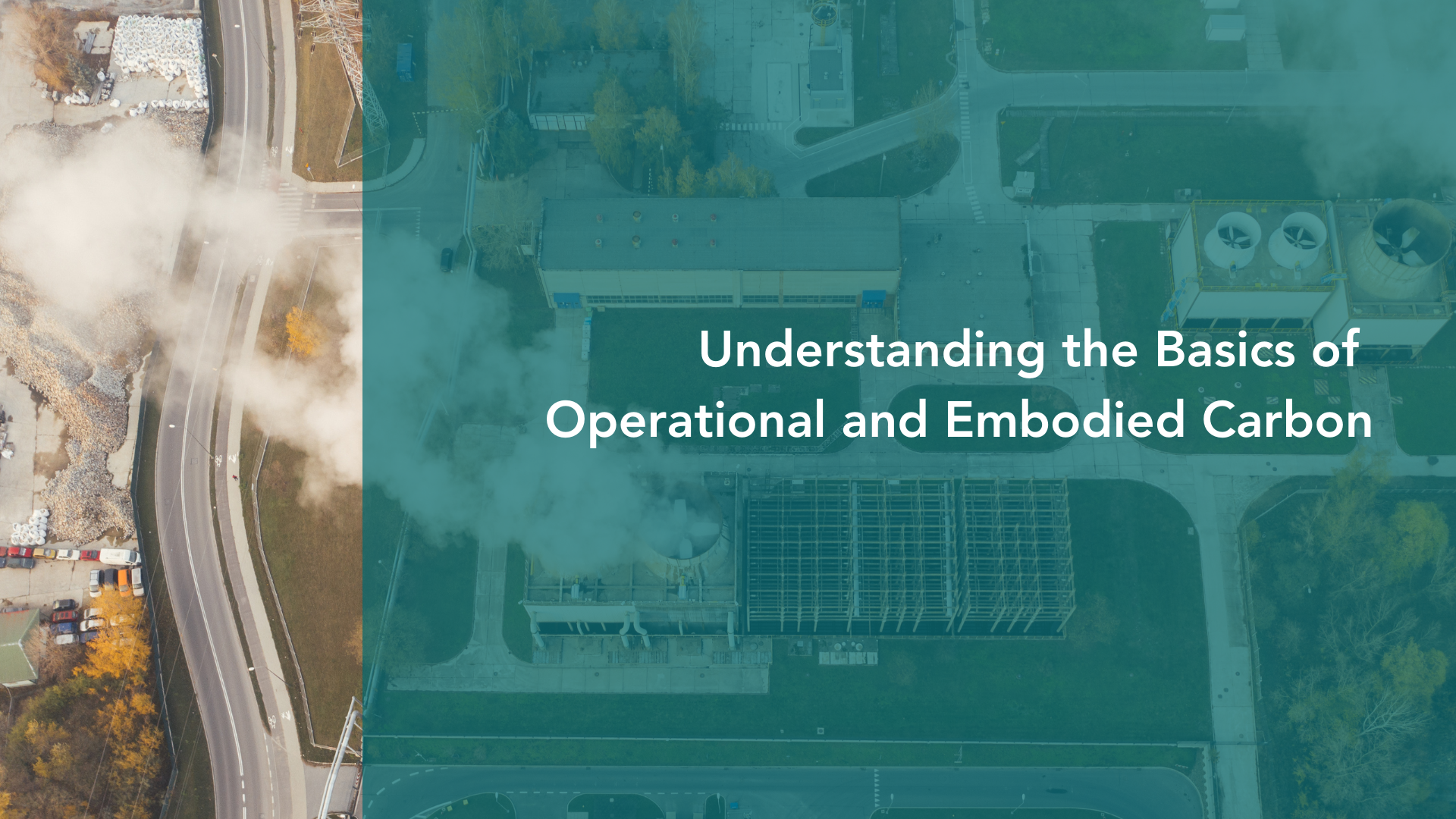 Understanding the Basics of Operational and Embodied Carbon